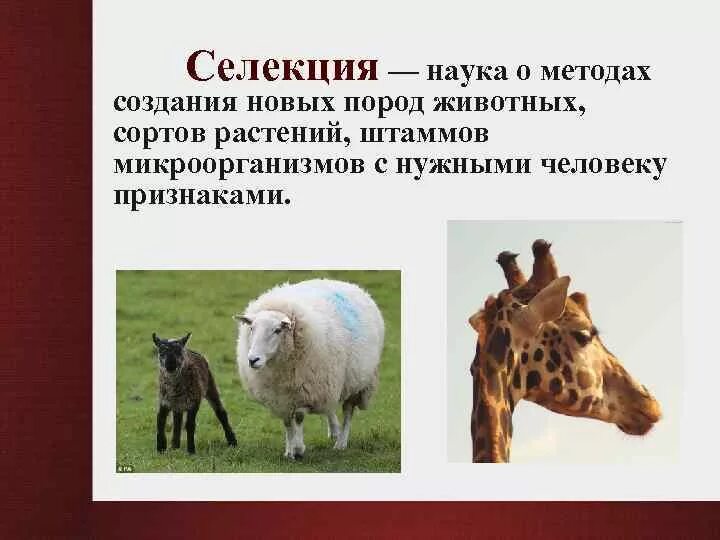 Селекция — наука о методах создания новых пород животных, сортов растений, штаммов микроорганизмов с нужными человеку признаками.